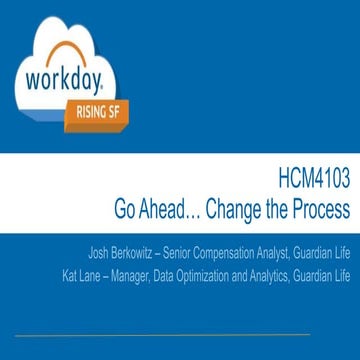 workday.
RISING SF

HCM4103
Go Ahead… Change the Process

Josh Berkowitz – Senior Compensation Analyst, Guardian Life
Kat Lane – Manager, Data Optimization and Analytics, Guardian Life